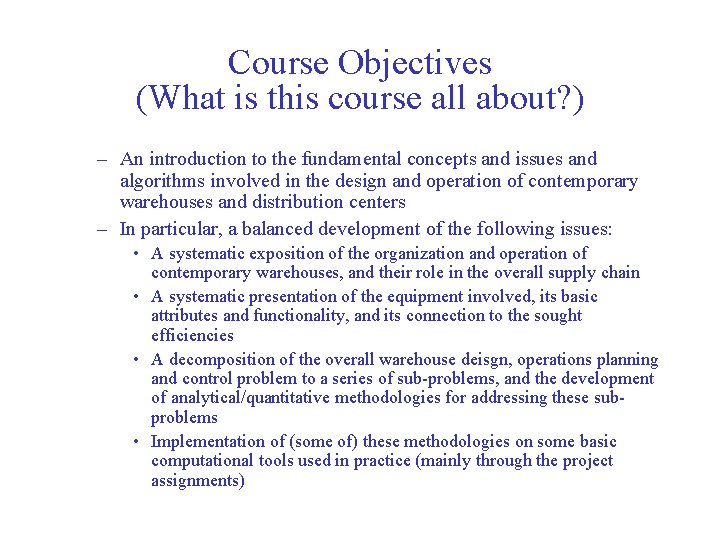 Course Objectives
(What is this course all about?)

– An introduction to the fundamental concepts and issues and algorithms involved in the design and operation of contemporary warehouses and distribution centers

– In particular, a balanced development of the following issues:

• A systematic exposition of the organization and operation of contemporary warehouses, and their role in the overall supply chain

• A systematic presentation of the equipment involved, its basic attributes and functionality, and its connection to the sought efficiencies

• A decomposition of the overall warehouse deisgn, operations planning and control problem to a series of sub-problems, and the development of analytical/quantitative methodologies for addressing these sub-problems

• Implementation of (some of) these methodologies on some basic computational tools used in practice (mainly through the project assignments)